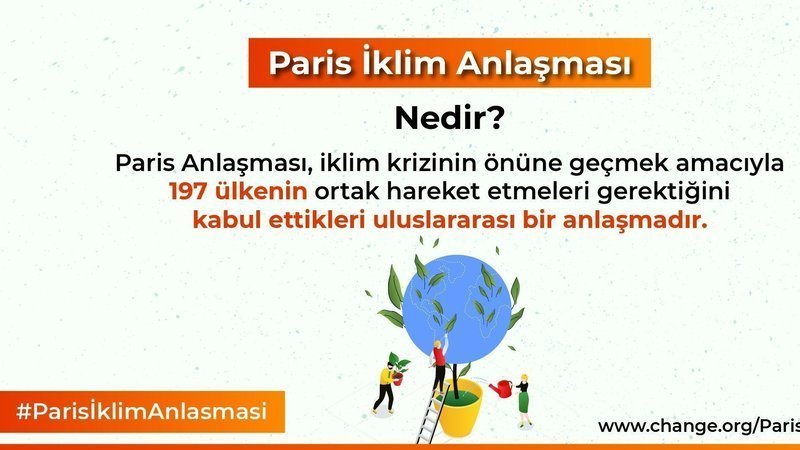 Paris İklim Anlaşması

Nedir?

Paris Anlaşması, iklim krizinin önüne geçmek amacıyla 197 ülkenin ortak hareket etmeleri gerektiğini kabul ettikleri uluslararası bir anlaşmadır.

#ParisİklimAnlasmasi

www.change.org/Paris